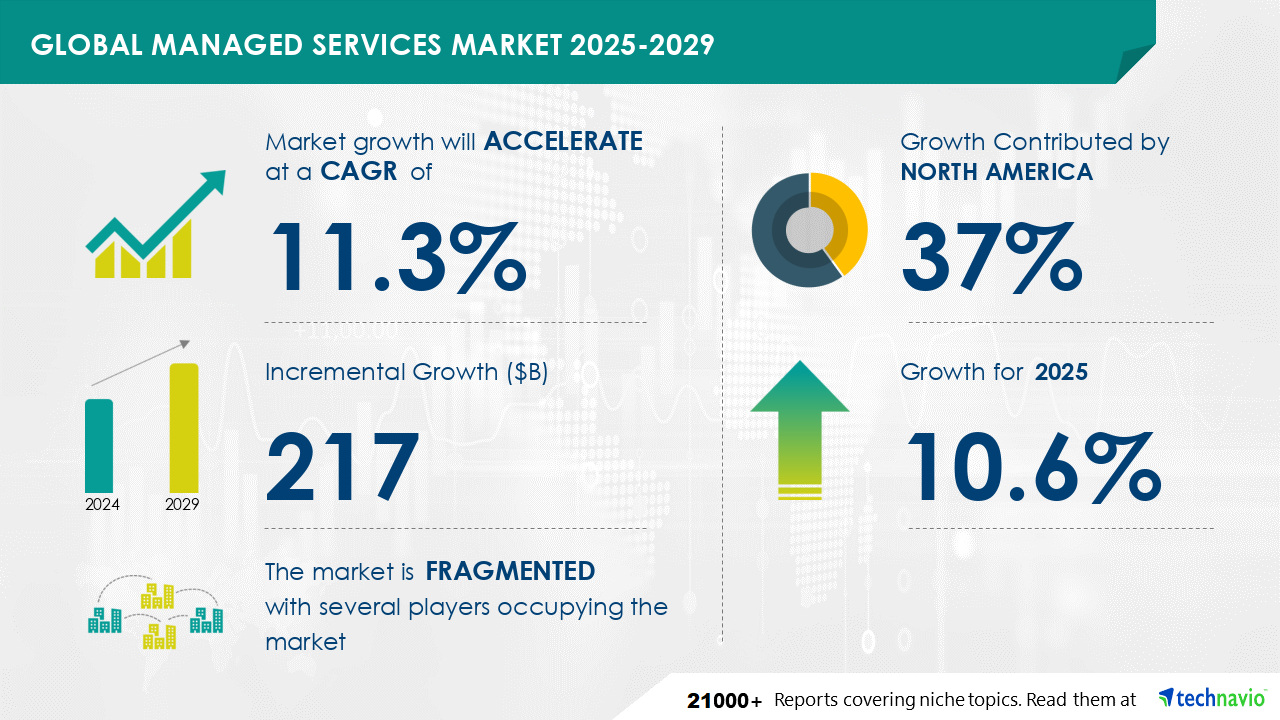 GLOBAL MANAGED SERVICES MARKET 2025-2029

Market growth will ACCELERATE at a CAGR of

11.3%

Incremental Growth ($B)

217

2024 2029

The market is FRAGMENTED with several players occupying the market

Growth Contributed by NORTH AMERICA

37%

Growth for 2025

10.6%

21000+ Reports covering niche topics. Read them at technavio